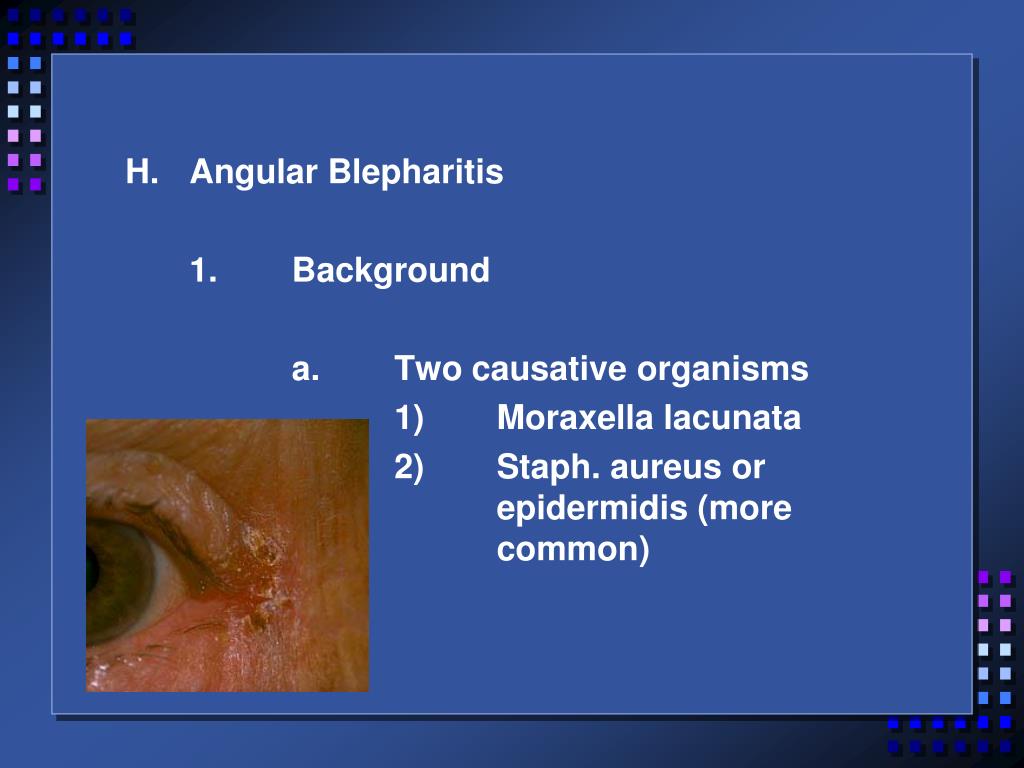 H. Angular Blepharitis

1. Background

a. Two causative organisms

1) Moraxella lacunata

2) Staph. aureus or epidermidis (more common)